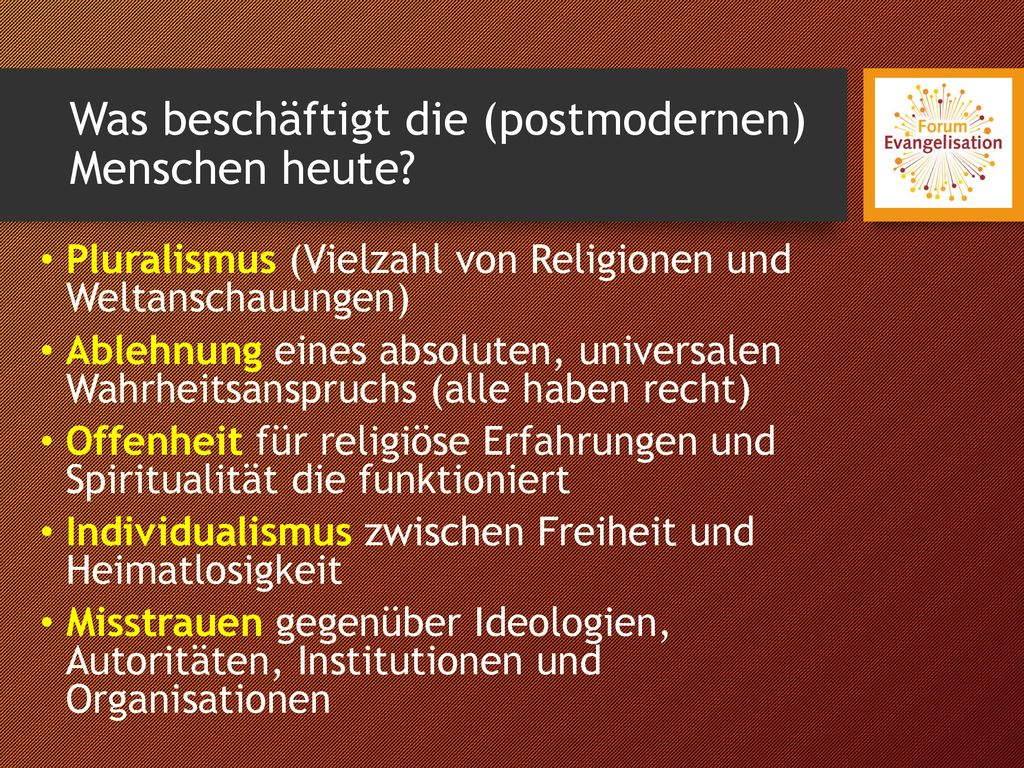 Was beschäftigt die (postmodernen) Menschen heute?

Forum Evangelisation

• Pluralismus (Vielzahl von Religionen und Weltanschauungen)
• Ablehnung eines absoluten, universalen Wahrheitsanspruchs (alle haben recht)
• Offenheit für religiöse Erfahrungen und Spiritualität die funktioniert
• Individualismus zwischen Freiheit und Heimatlosigkeit
• Misstrauen gegenüber Ideologien, Autoritäten, Institutionen und Organisationen